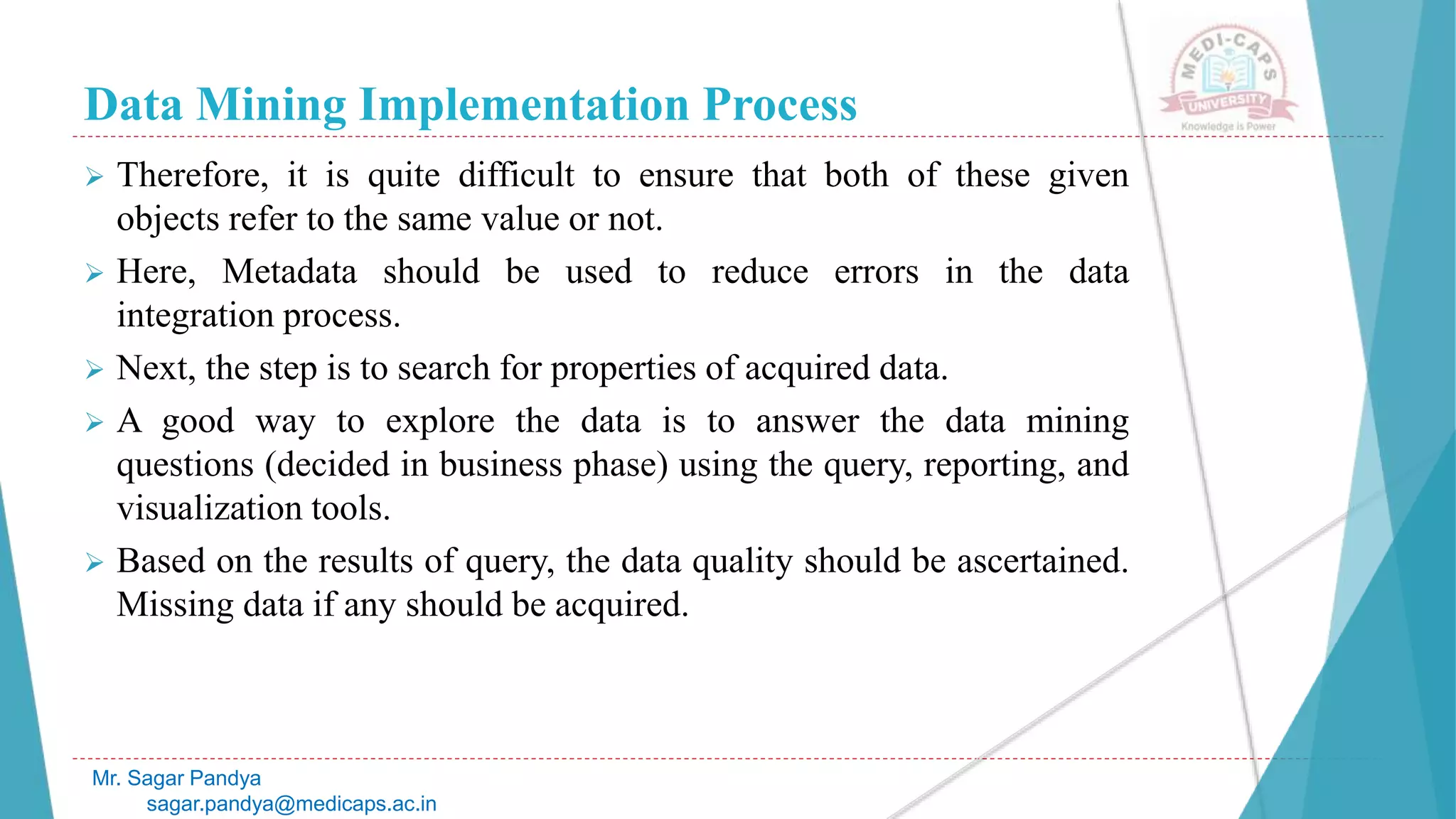 Data Mining Implementation Process

MEDI-CAPS UNIVERSITY
Knowledge is Power

➢ Therefore, it is quite difficult to ensure that both of these given objects refer to the same value or not.

➢ Here, Metadata should be used to reduce errors in the data integration process.

➢ Next, the step is to search for properties of acquired data.

➢ A good way to explore the data is to answer the data mining questions (decided in business phase) using the query, reporting, and visualization tools.

➢ Based on the results of query, the data quality should be ascertained. Missing data if any should be acquired.

Mr. Sagar Pandya
sagar.pandya@medicaps.ac.in